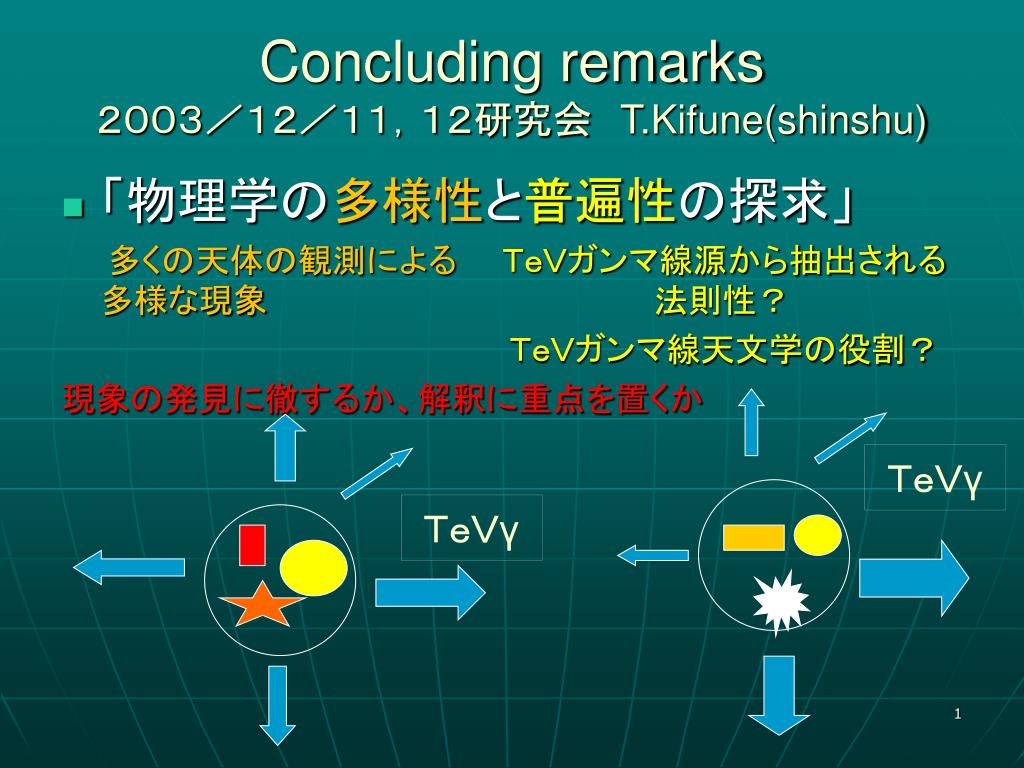 Concluding remarks
２００３／１２／１１，１２研究会　T.Kifune(shinshu)

「物理学の多様性と普遍性の探求」

多くの天体の観測による多様な現象

TeVガンマ線源から抽出される法則性？

TeVガンマ線天文学の役割？

現象の発見に徹するか、解釈に重点を置くか

TeVγ

TeVγ

1